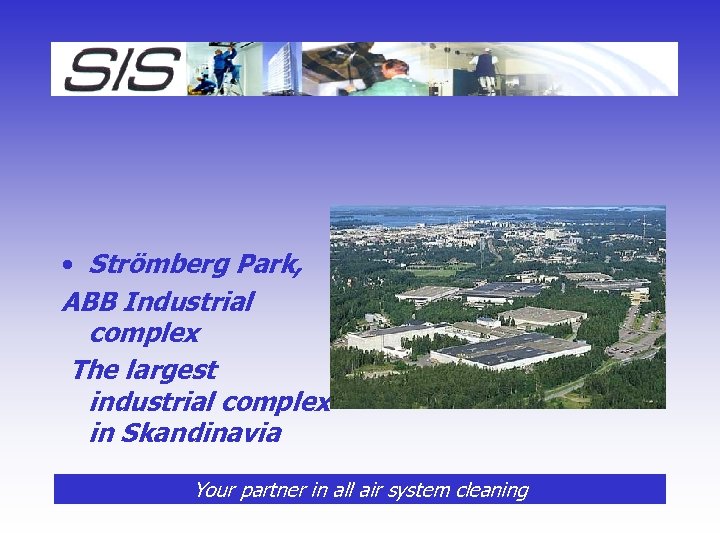 SIS

• Strömberg Park,

ABB Industrial complex

The largest industrial complex in Skandinavia

Your partner in all air system cleaning